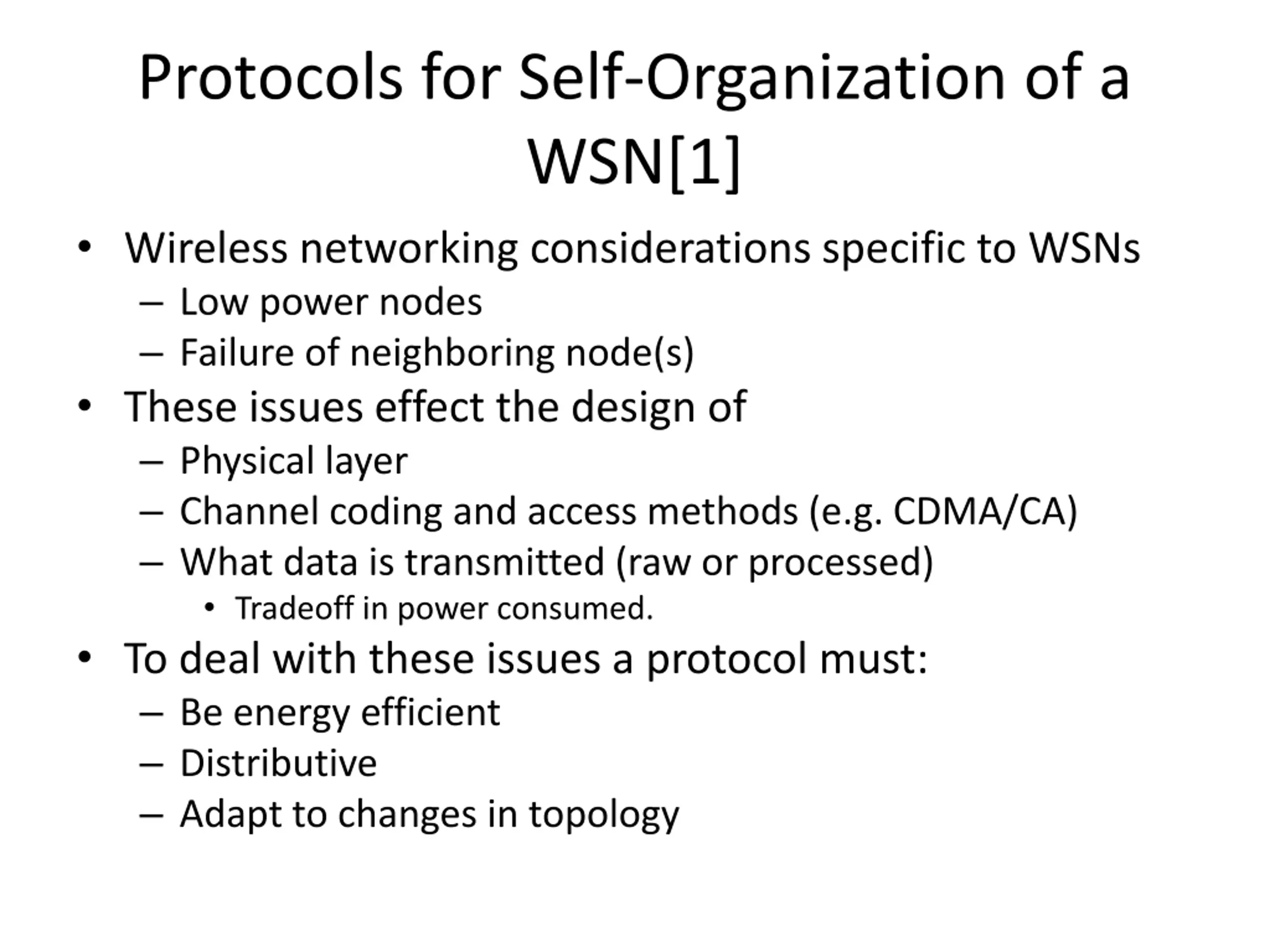 Protocols for Self-Organization of a WSN[1]

• Wireless networking considerations specific to WSNs
– Low power nodes
– Failure of neighboring node(s)
• These issues effect the design of
– Physical layer
– Channel coding and access methods (e.g. CDMA/CA)
– What data is transmitted (raw or processed)
• Tradeoff in power consumed.
• To deal with these issues a protocol must:
– Be energy efficient
– Distributive
– Adapt to changes in topology